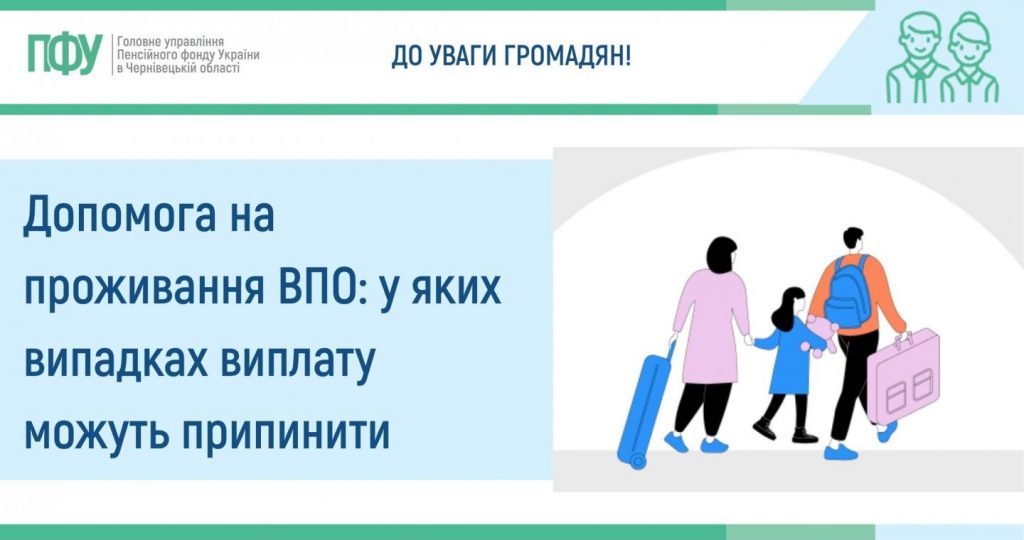 ПФУ
Головне управління Пенсійного фонду України в Чернівецькій області

ДО УВАГИ ГРОМАДЯН!

Допомога на проживання ВПО: у яких випадках виплату можуть припинити